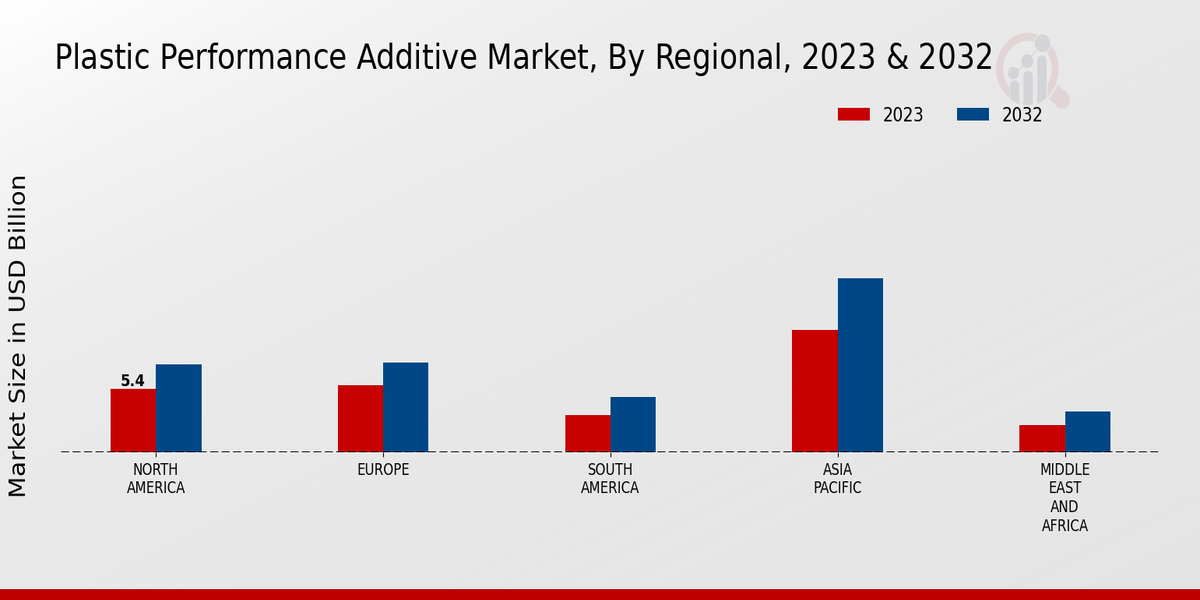 Plastic Performance Additive Market, By Regional, 2023 & 2032

2023
2032

Market Size in USD Billion

5.4

NORTH AMERICA
EUROPE
SOUTH AMERICA
ASIA PACIFIC
MIDDLE EAST AND AFRICA